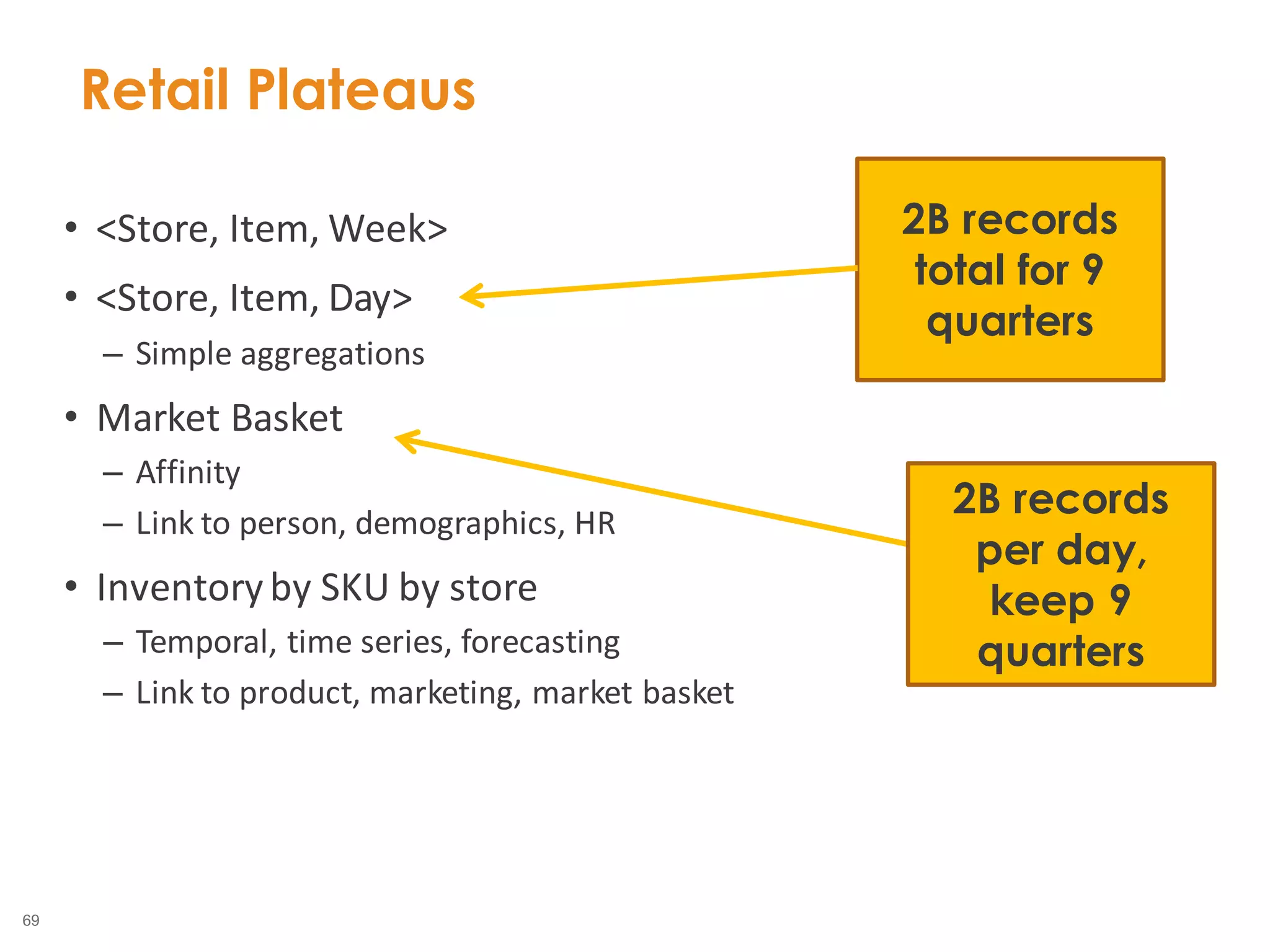 Retail Plateaus

• <Store, Item, Week>
• <Store, Item, Day>
– Simple aggregations
• Market Basket
– Affinity
– Link to person, demographics, HR
• Inventory by SKU by store
– Temporal, time series, forecasting
– Link to product, marketing, market basket

2B records total for 9 quarters

2B records per day, keep 9 quarters

69